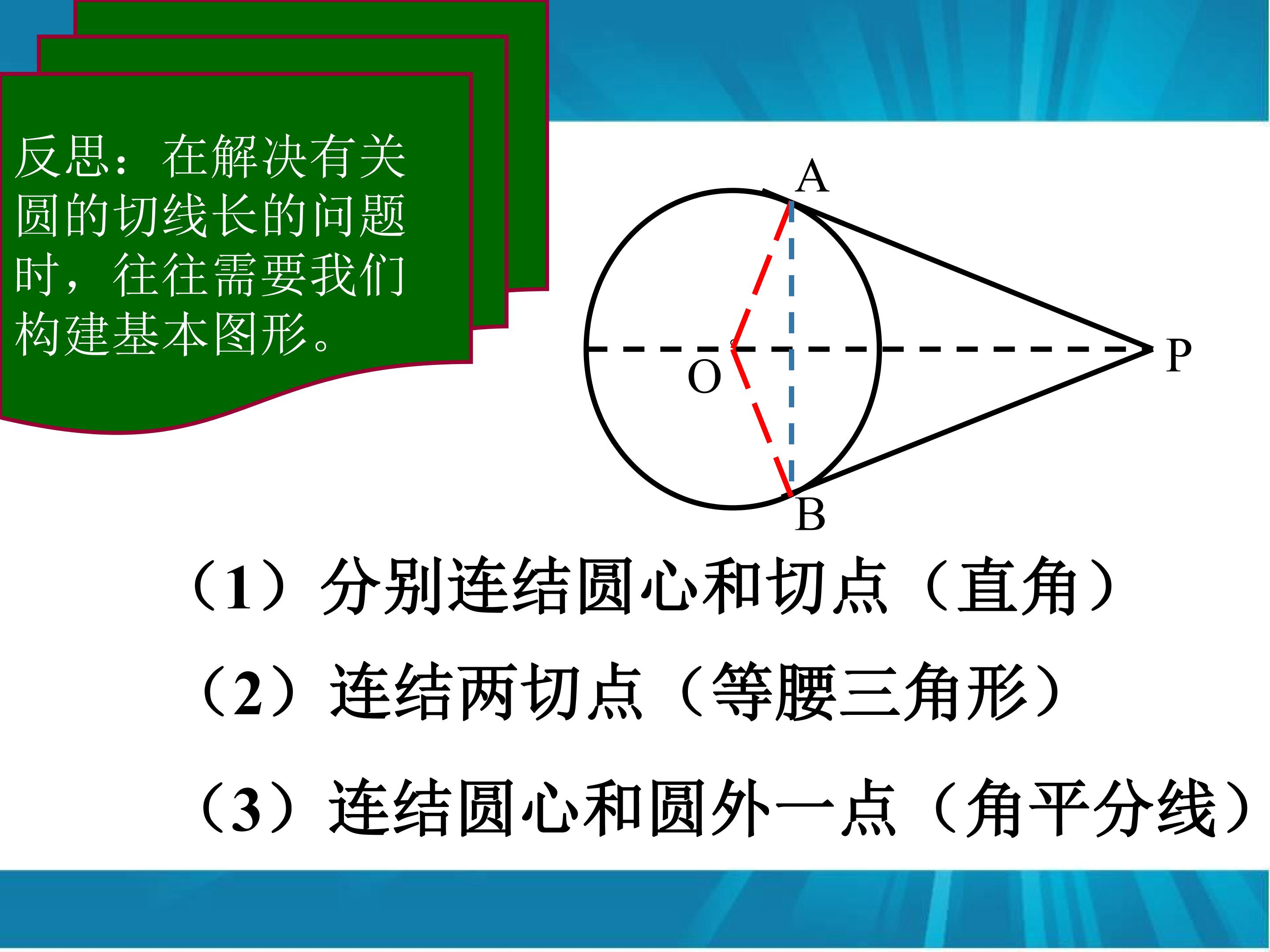 反思：在解决有关圆的切线长的问题时，往往需要我们构建基本图形。

A
O
P
B

（1）分别连结圆心和切点（直角）

（2）连结两切点（等腰三角形）

（3）连结圆心和圆外一点（角平分线）